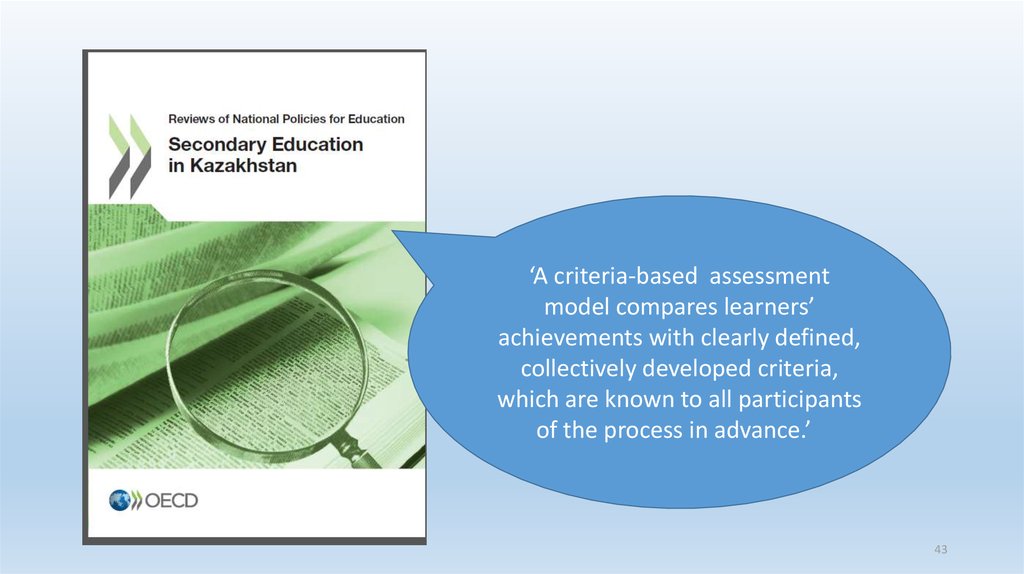 Reviews of National Policies for Education

Secondary Education in Kazakhstan

OECD

‘A criteria-based assessment model compares learners’ achievements with clearly defined, collectively developed criteria, which are known to all participants of the process in advance.’

43